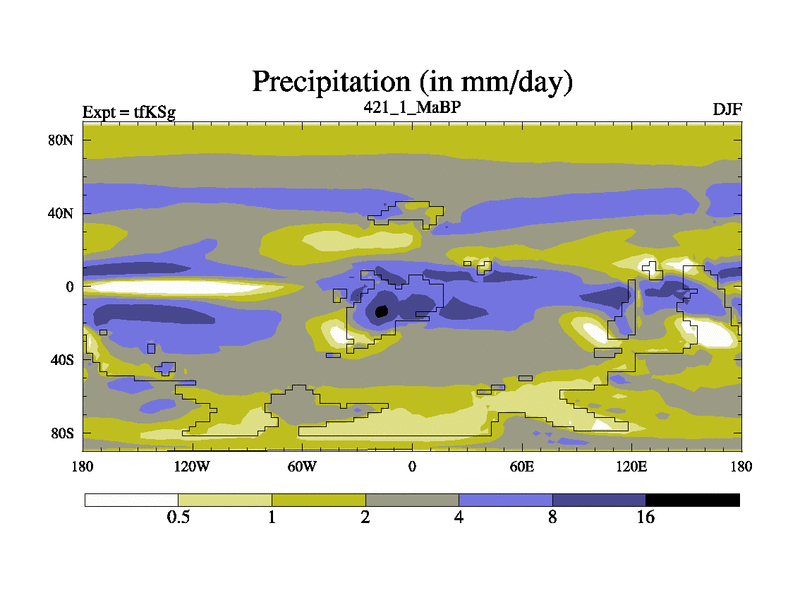 Precipitation (in mm/day)

Expt = tfKSg

421_1_MaBP

DJF

80N
40N
0
40S
80S

180
120W
60W
0
60E
120E
180

0.5
1
2
4
8
16